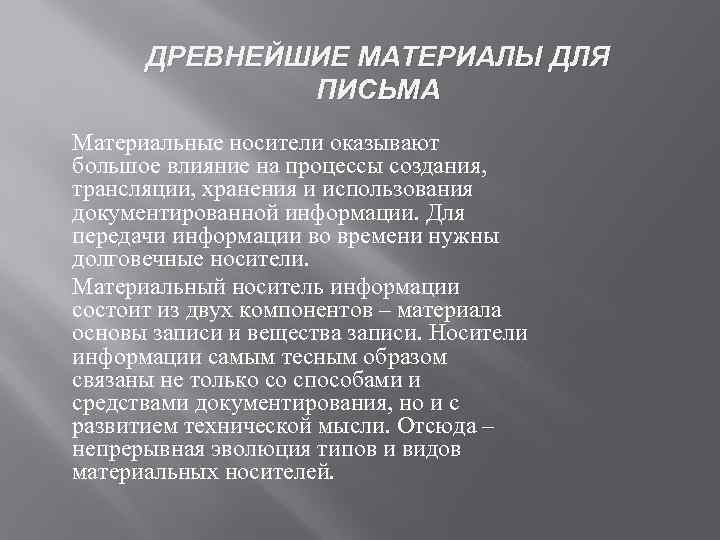 ДРЕВНЕЙШИЕ МАТЕРИАЛЫ ДЛЯ ПИСЬМА

Материальные носители оказывают большое влияние на процессы создания, трансляции, хранения и использования документированной информации. Для передачи информации во времени нужны долговечные носители.

Материальный носитель информации состоит из двух компонентов – материала основы записи и вещества записи. Носители информации самым тесным образом связаны не только со способами и средствами документирования, но и с развитием технической мысли. Отсюда – непрерывная эволюция типов и видов материальных носителей.